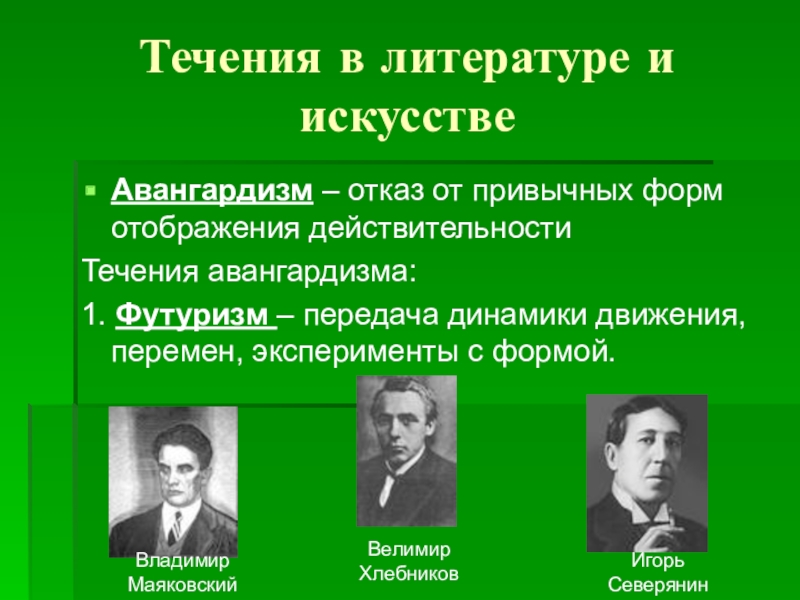 Течения в литературе и искусстве

Авангардизм – отказ от привычных форм отображения действительности

Течения авангардизма:

1. Футуризм – передача динамики движения, перемен, эксперименты с формой.

Владимир Маяковский

Велимир Хлебников

Игорь Северянин